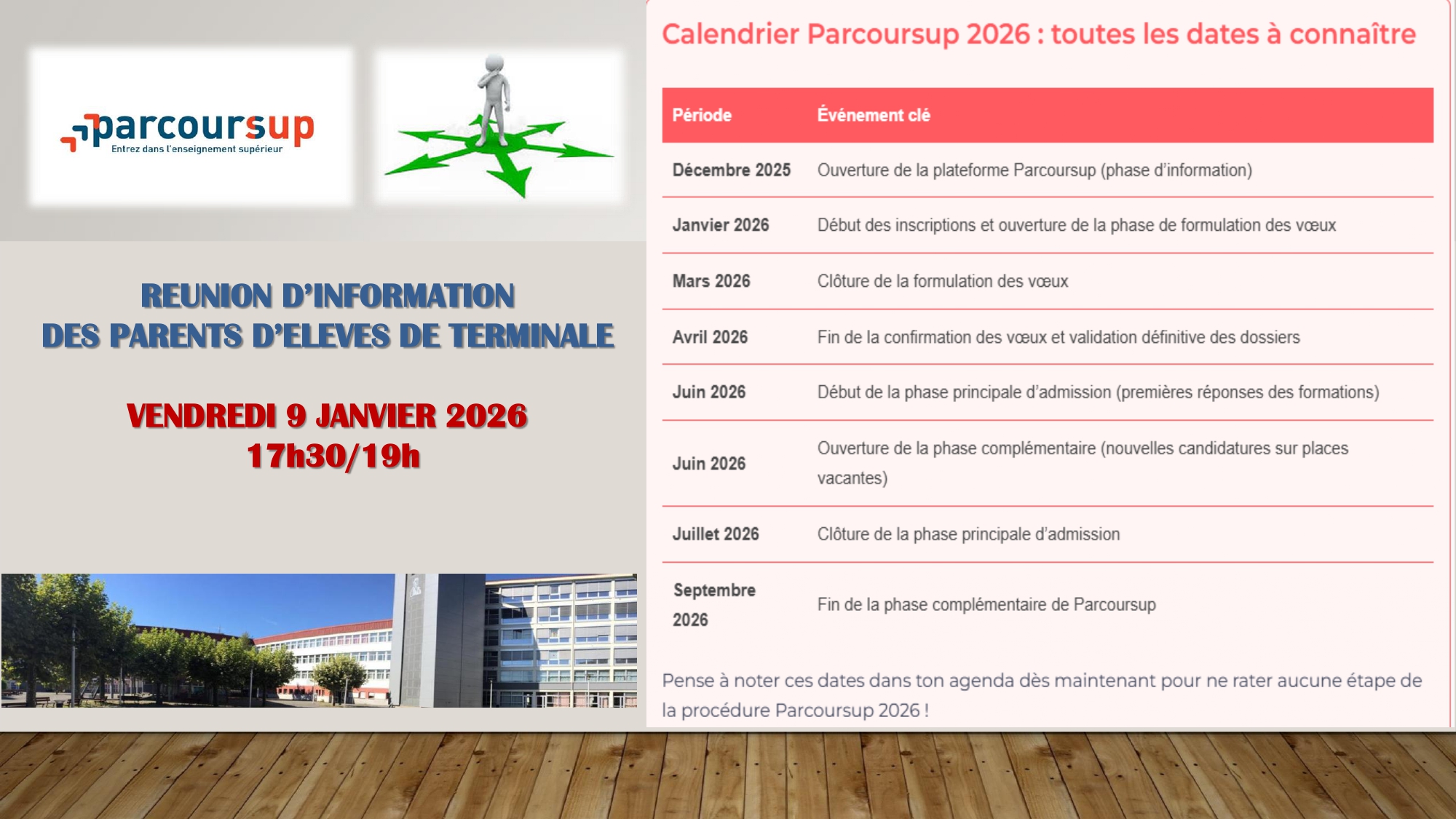 parcoursup
Entrez dans l'enseignement supérieur

REUNION D'INFORMATION
DES PARENTS D'ELEVES DE TERMINALE

VENDREDI 9 JANVIER 2026
17h30/19h

Calendrier Parcoursup 2026 : toutes les dates à connaître

| Période | Événement clé |
|---|---|
| Décembre 2025 | Ouverture de la plateforme Parcoursup (phase d'information) |
| Janvier 2026 | Début des inscriptions et ouverture de la phase de formulation des vœux |
| Mars 2026 | Clôture de la formulation des vœux |
| Avril 2026 | Fin de la confirmation des vœux et validation définitive des dossiers |
| Juin 2026 | Début de la phase principale d'admission (premières réponses des formations) |
| Juin 2026 | Ouverture de la phase complémentaire (nouvelles candidatures sur places vacantes) |
| Juillet 2026 | Clôture de la phase principale d'admission |
| Septembre 2026 | Fin de la phase complémentaire de Parcoursup |

Pense à noter ces dates dans ton agenda dès maintenant pour ne rater aucune étape de la procédure Parcoursup 2026 !